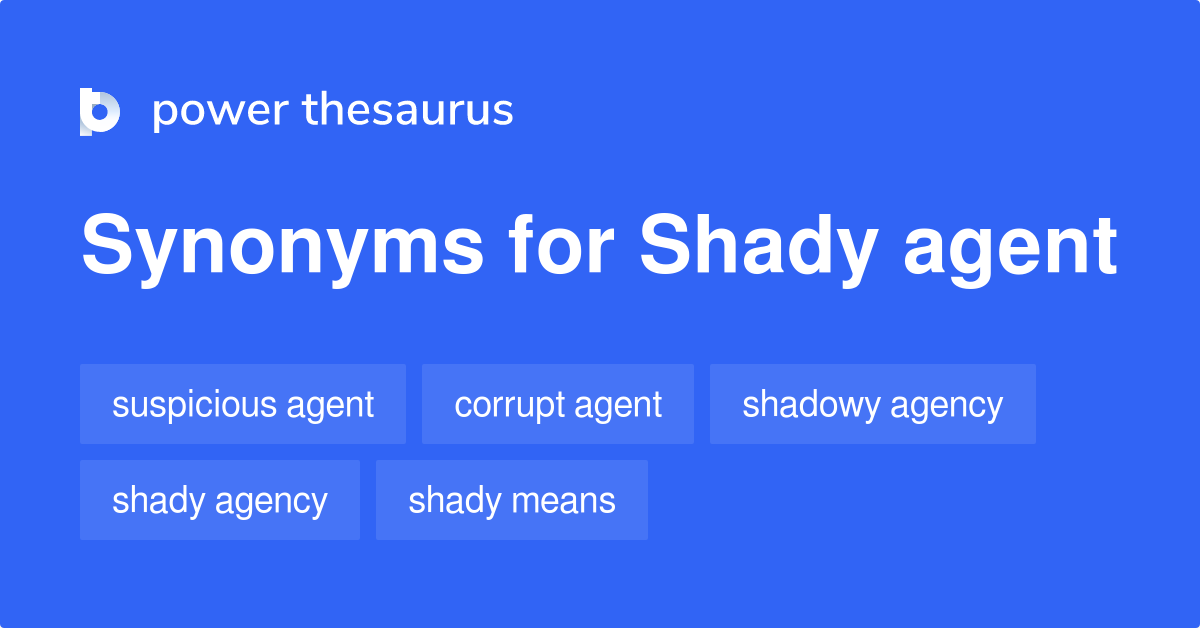 power thesaurus

Synonyms for Shady agent

suspicious agent
corrupt agent
shadowy agency
shady agency
shady means